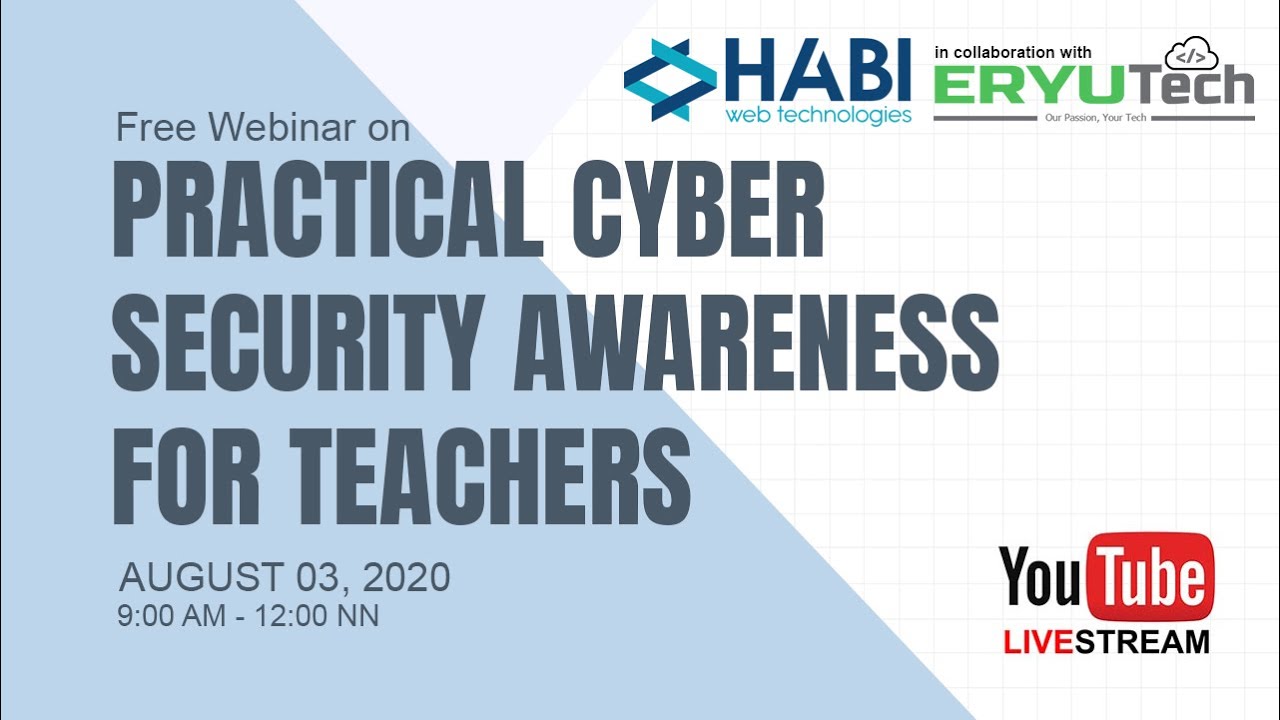 HABI
web technologies

in collaboration with
</>
ERYUTech
Our Passion, Your Tech

Free Webinar on
PRACTICAL CYBER SECURITY AWARENESS FOR TEACHERS

AUGUST 03, 2020
9:00 AM - 12:00 NN

YouTube
LIVESTREAM